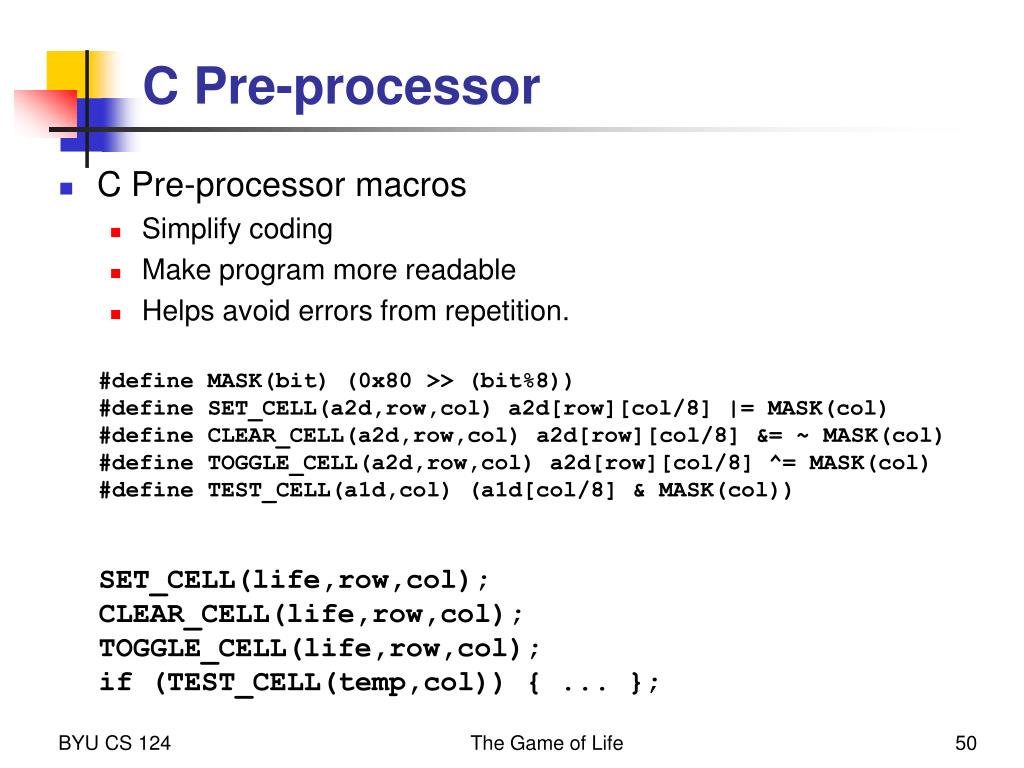 C Pre-processor

C Pre-processor macros

Simplify coding

Make program more readable

Helps avoid errors from repetition.

#define MASK(bit) (0x80 >> (bit%8))
#define SET_CELL(a2d,row,col) a2d[row][col/8] |= MASK(col)
#define CLEAR_CELL(a2d,row,col) a2d[row][col/8] &= ~ MASK(col)
#define TOGGLE_CELL(a2d,row,col) a2d[row][col/8] ^= MASK(col)
#define TEST_CELL(a1d,col) (a1d[col/8] & MASK(col))

SET_CELL(life,row,col);
CLEAR_CELL(life,row,col);
TOGGLE_CELL(life,row,col);
if (TEST_CELL(temp,col)) { ... };

BYU CS 124

The Game of Life

50